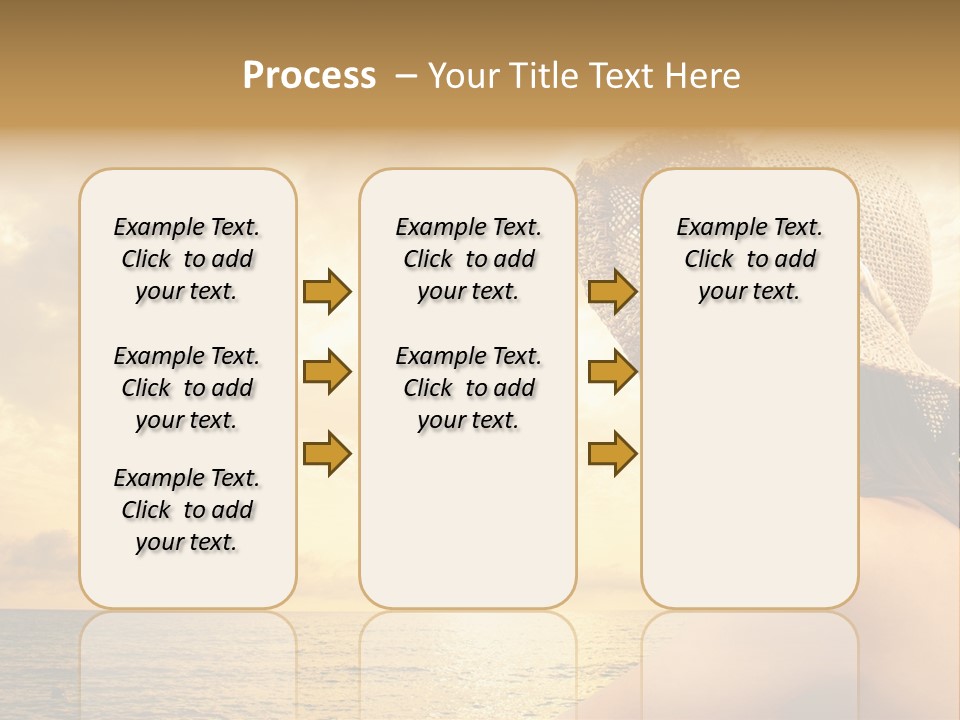 Process – Your Title Text Here

Example Text. Click to add your text.

Example Text. Click to add your text.

Example Text. Click to add your text.

Example Text. Click to add your text.

Example Text. Click to add your text.

Example Text. Click to add your text.